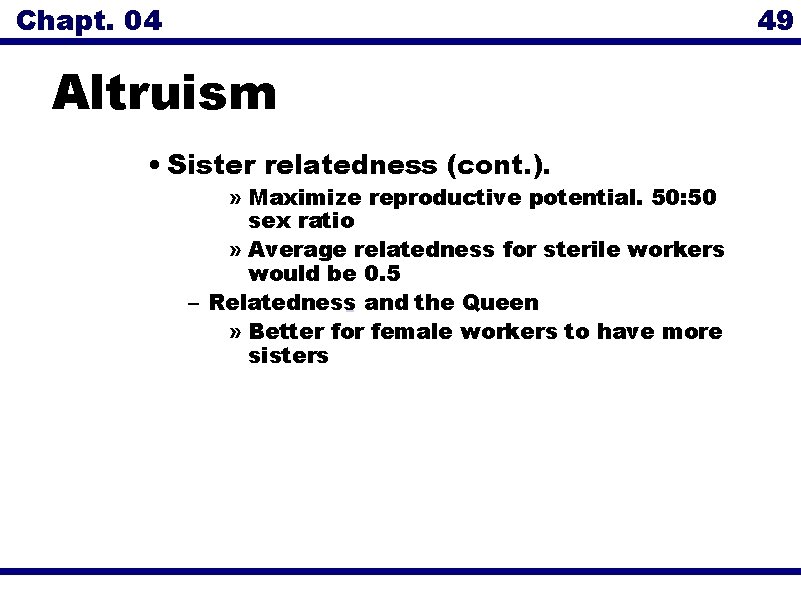 Chapt. 04

49

Altruism

• Sister relatedness (cont.).

» Maximize reproductive potential. 50:50 sex ratio

» Average relatedness for sterile workers would be 0.5

– Relatedness and the Queen

» Better for female workers to have more sisters